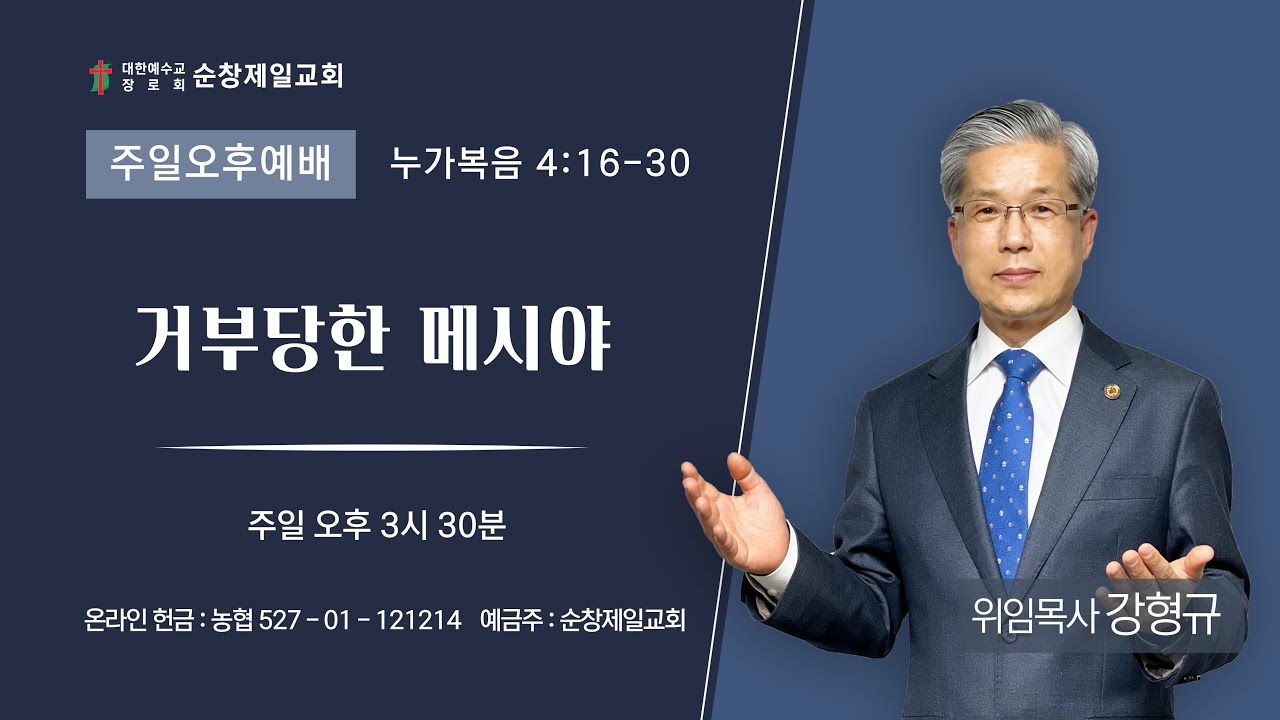 대한예수교 장로회 순창제일교회

주일오후예배 누가복음 4:16-30

거부당한 메시야

주일 오후 3시 30분

온라인 헌금 : 농협 527 - 01 - 121214 예금주 : 순창제일교회

위임목사 강형규